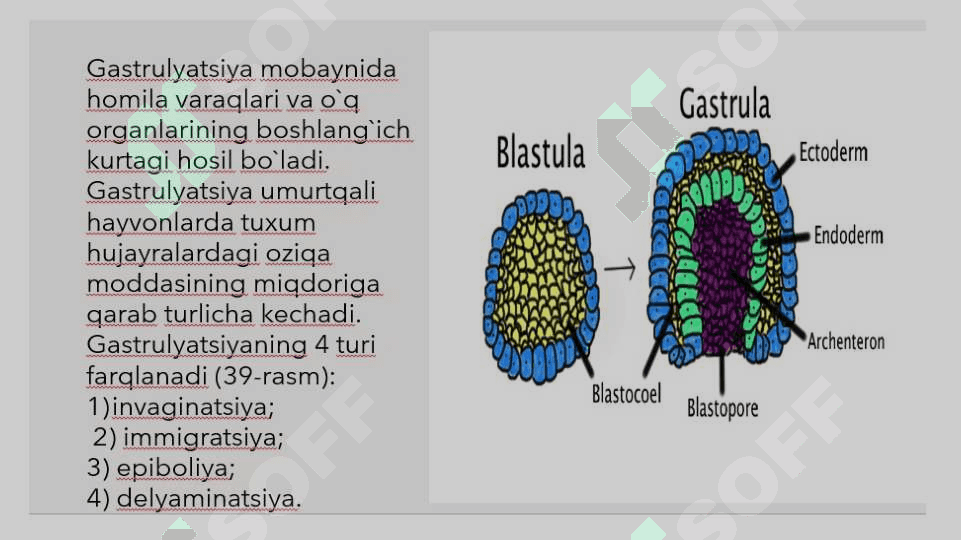 Gastrulyatsiya mobaynida homila varaqlari va o`q organlarining boshlang`ich kurtagi hosil bo`ladi. Gastrulyatsiya umurtqali hayvonlarda tuxum hujayralardagi oziqa moddasining miqdoriga qarab turlicha kechadi. Gastrulyatsiyaning 4 turi farqlanadi (39-rasm):
1)invaginatsiya;
2) immigratsiya;
3) epiboliya;
4) delyaminatsiya.

Blastula
Gastrula
Ectoderm
Endoderm
Archenteron
Blastocoel
Blastopore

SOFF
SOFF
SOFF
SOFF